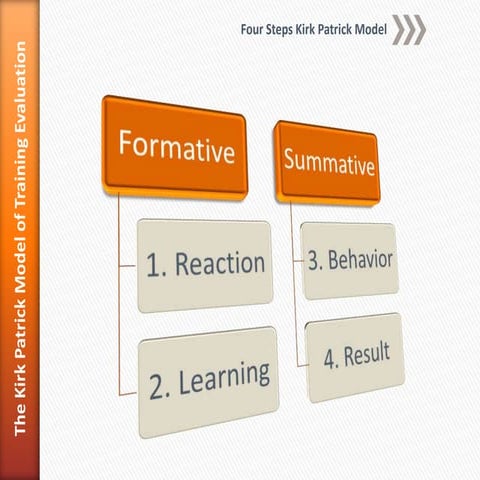 The Kirk Patrick Model of Training Evaluation

Four Steps Kirk Patrick Model

Formative

1. Reaction

2. Learning

Summative

3. Behavior

4. Result